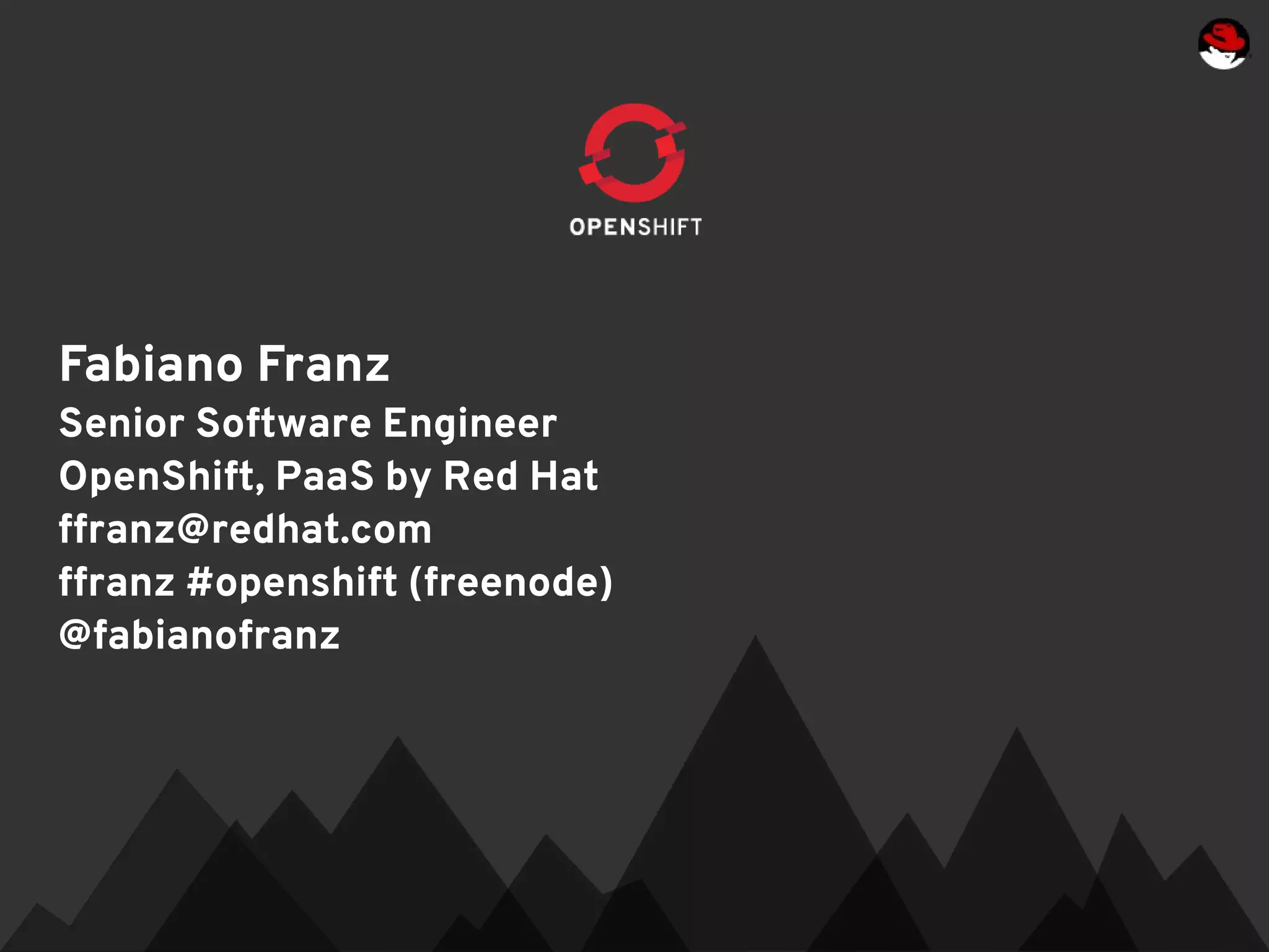 OPENSHIFT

Fabiano Franz
Senior Software Engineer
OpenShift, PaaS by Red Hat
ffranz@redhat.com
ffranz #openshift (freenode)
@fabianofranz